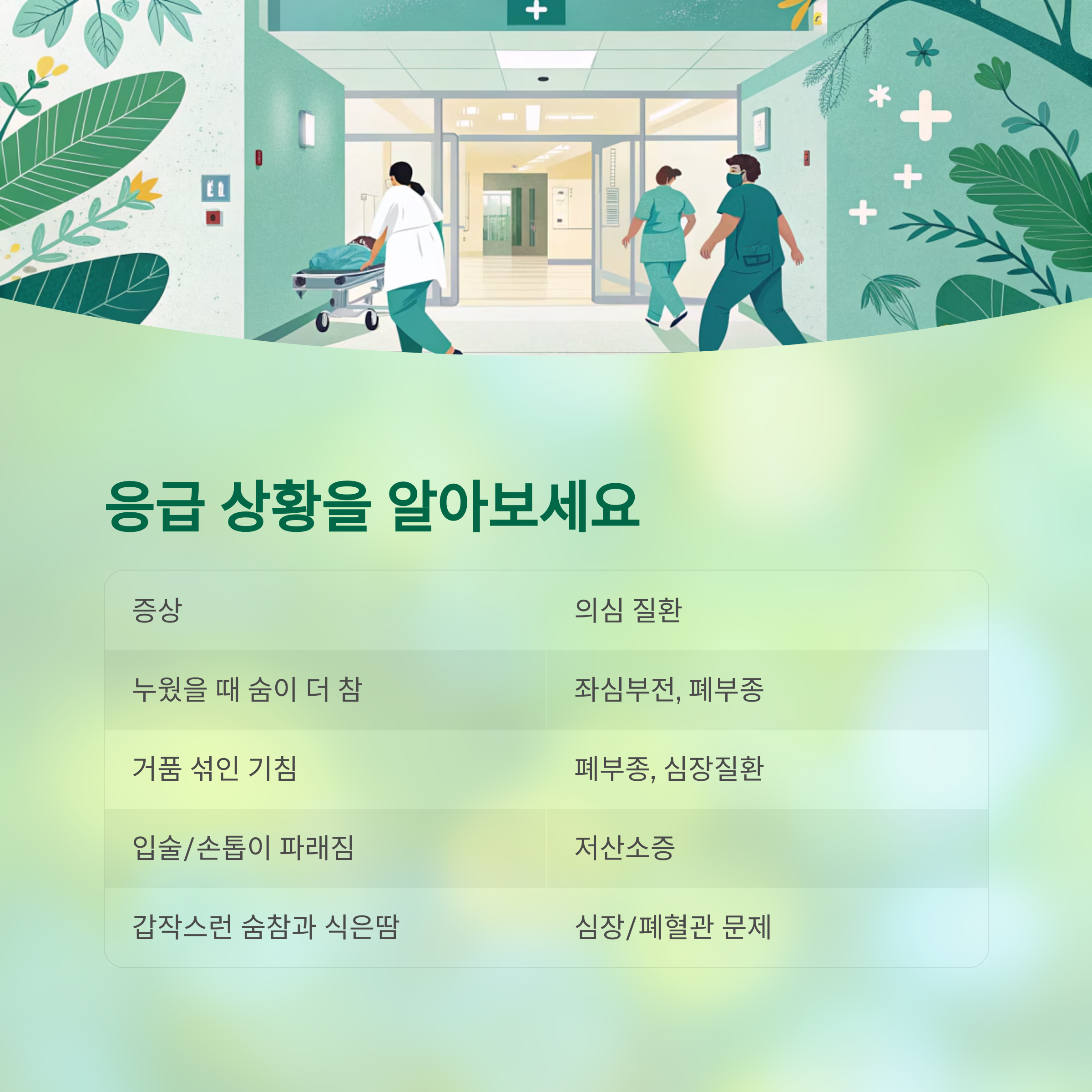 응급 상황을 알아보세요

| 증상 | 의심 질환 |
|---|---|
| 누웠을 때 숨이 더 참 | 좌심부전, 폐부종 |
| 거품 섞인 기침 | 폐부종, 심장질환 |
| 입술/손톱이 파래짐 | 저산소증 |
| 갑작스런 숨참과 식은땀 | 심장/폐혈관 문제 |